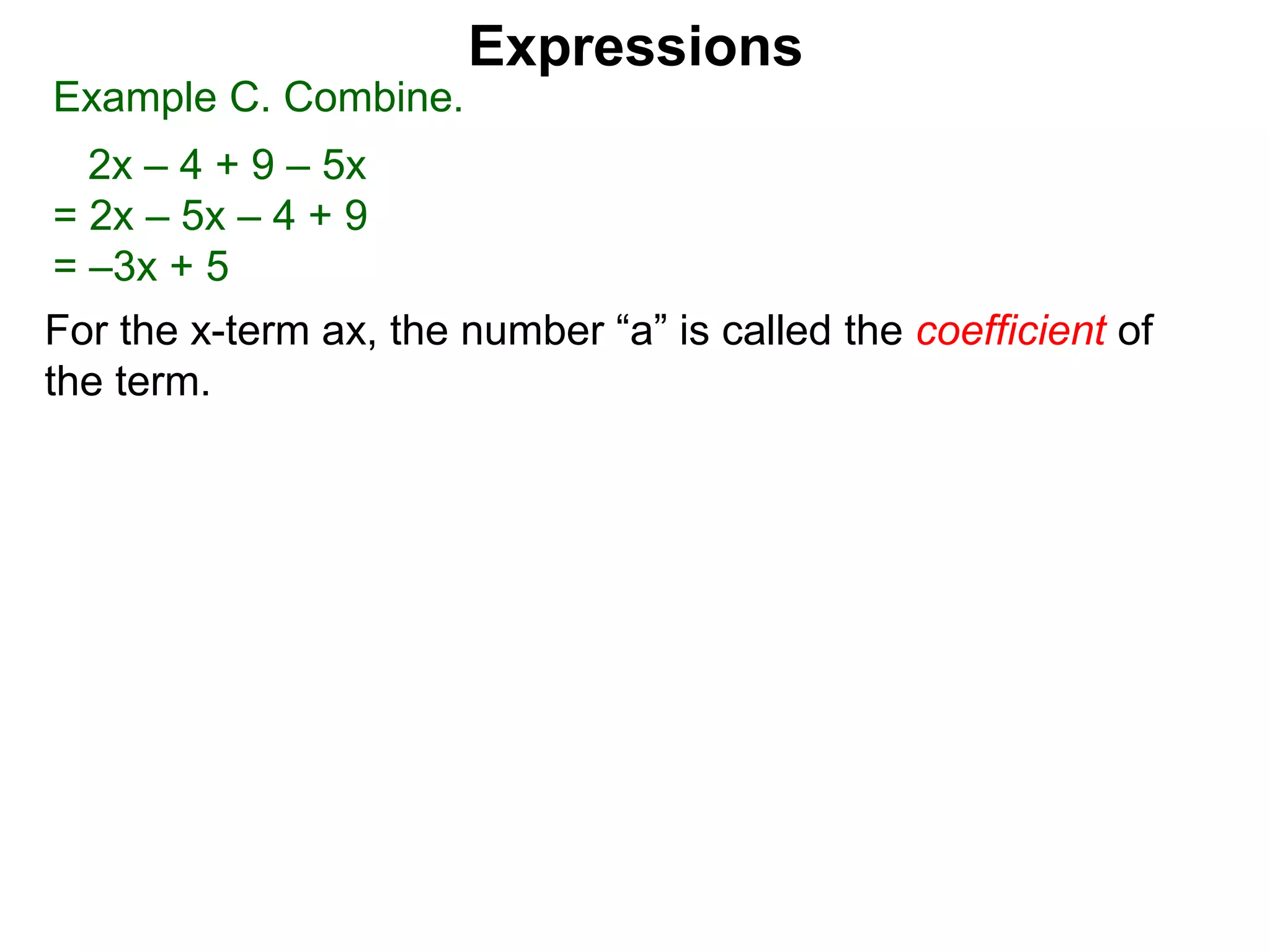 Expressions

Example C. Combine.

$2x – 4 + 9 – 5x$
$= 2x – 5x – 4 + 9$
$= –3x + 5$

For the x-term ax, the number “a” is called the coefficient of the term.